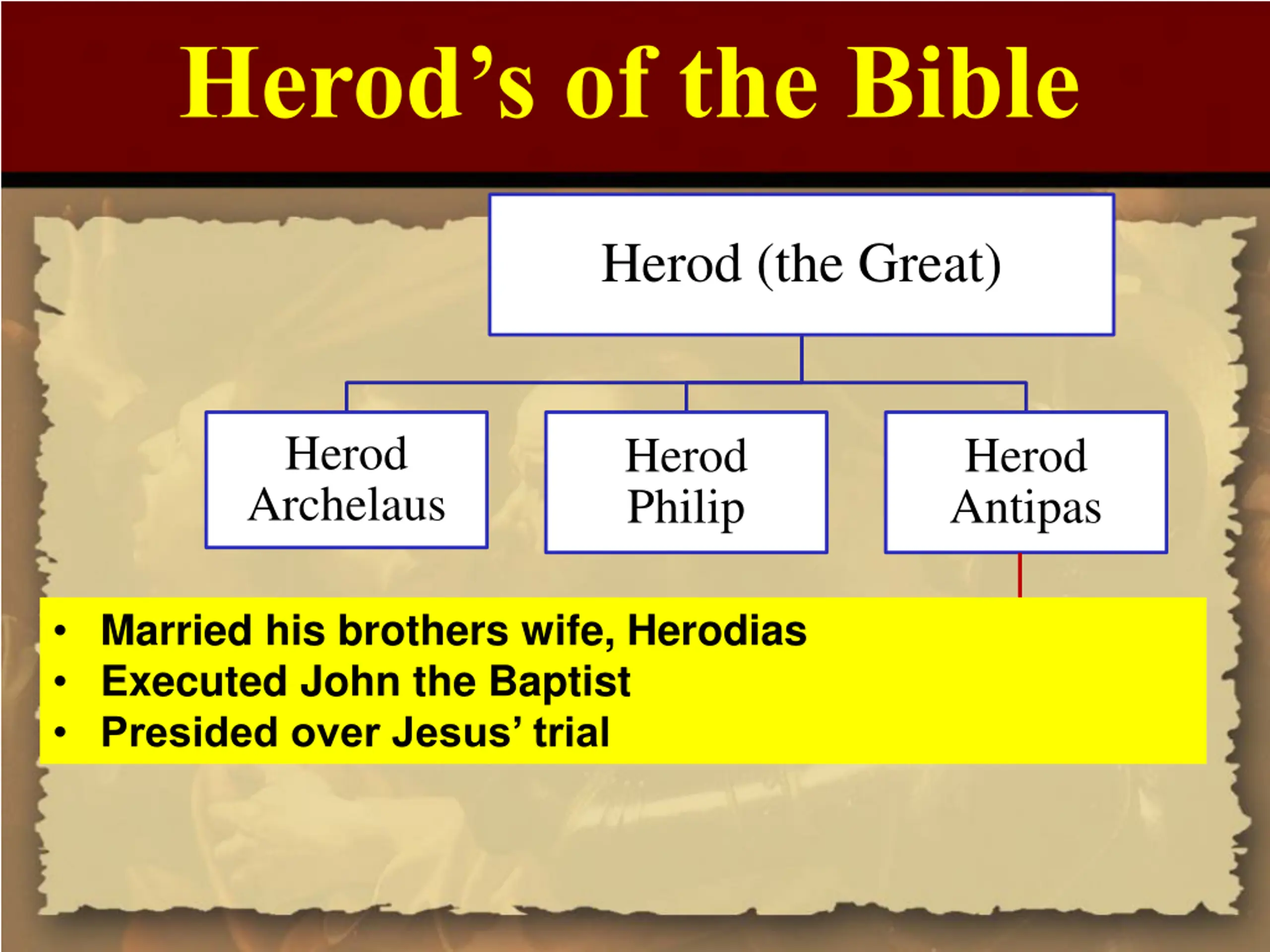 Herod’s of the Bible

Herod (the Great)

Herod Archelaus

Herod Philip

Herod Antipas

• Married his brothers wife, Herodias
• Executed John the Baptist
• Presided over Jesus’ trial